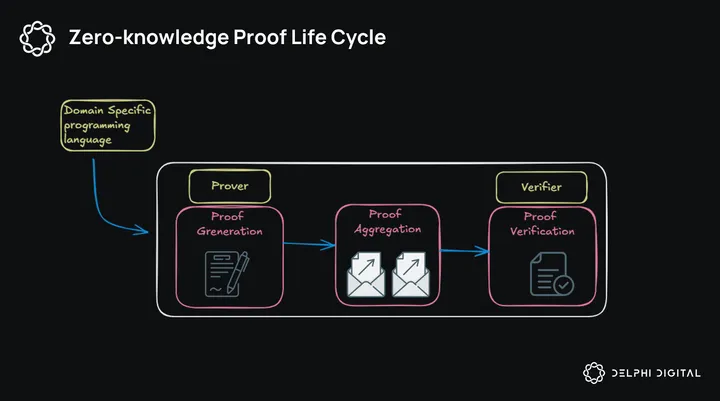 Zero-knowledge Proof Life Cycle

Domain Specific programming language

Prover

Proof Generation

Proof Aggregation

Verifier

Proof Verification

DELPHI DIGITAL